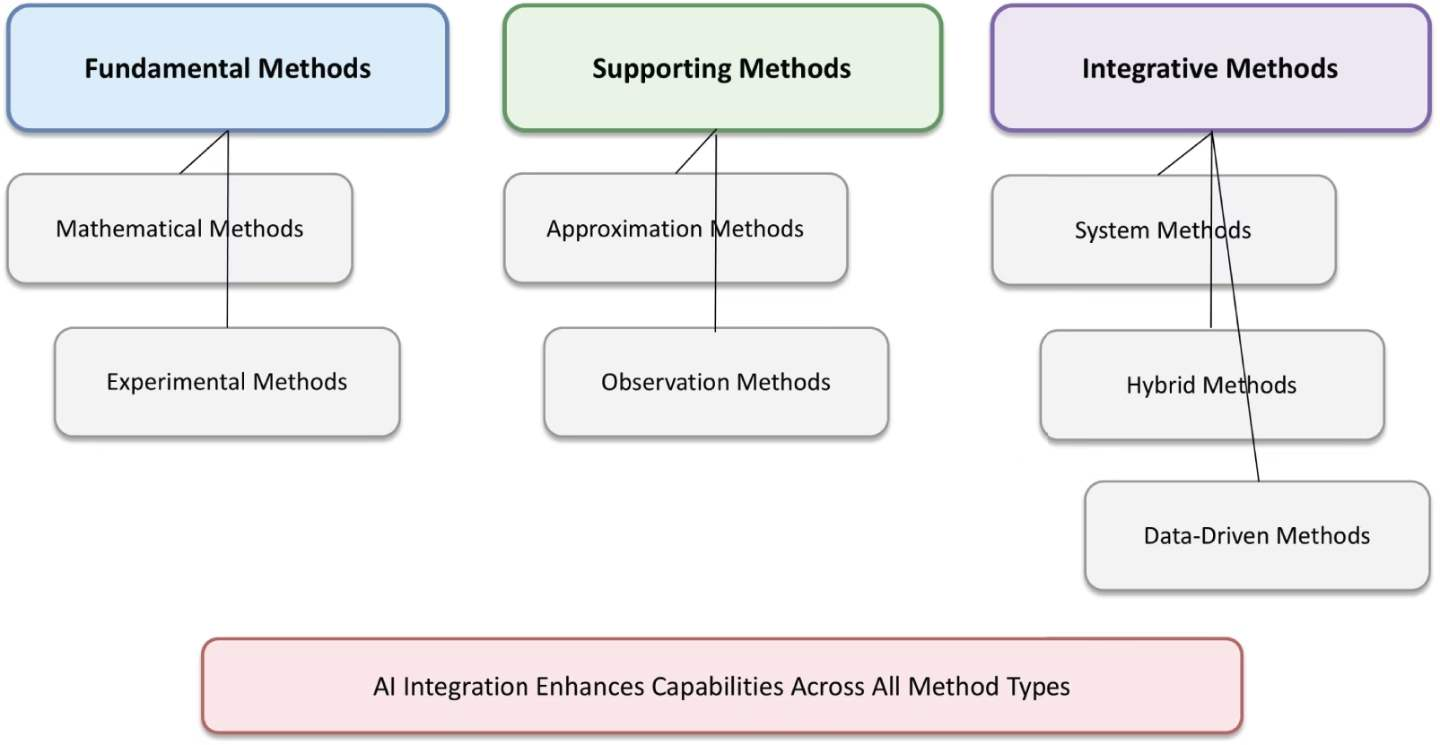 Fundamental Methods

Mathematical Methods

Experimental Methods

Supporting Methods

Approximation Methods

Observation Methods

Integrative Methods

System Methods

Hybrid Methods

Data-Driven Methods

AI Integration Enhances Capabilities Across All Method Types